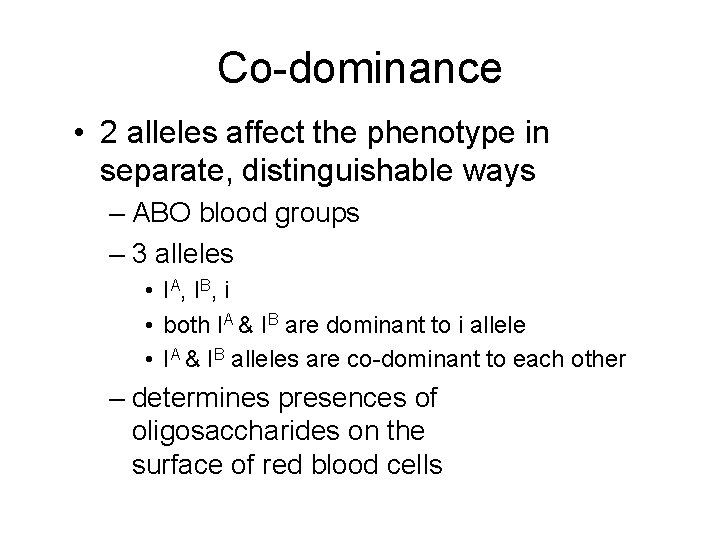 Co-dominance

• 2 alleles affect the phenotype in separate, distinguishable ways

– ABO blood groups

– 3 alleles

• $I^A$, $I^B$, i

• both $I^A$ & $I^B$ are dominant to i allele

• $I^A$ & $I^B$ alleles are co-dominant to each other

– determines presences of oligosaccharides on the surface of red blood cells